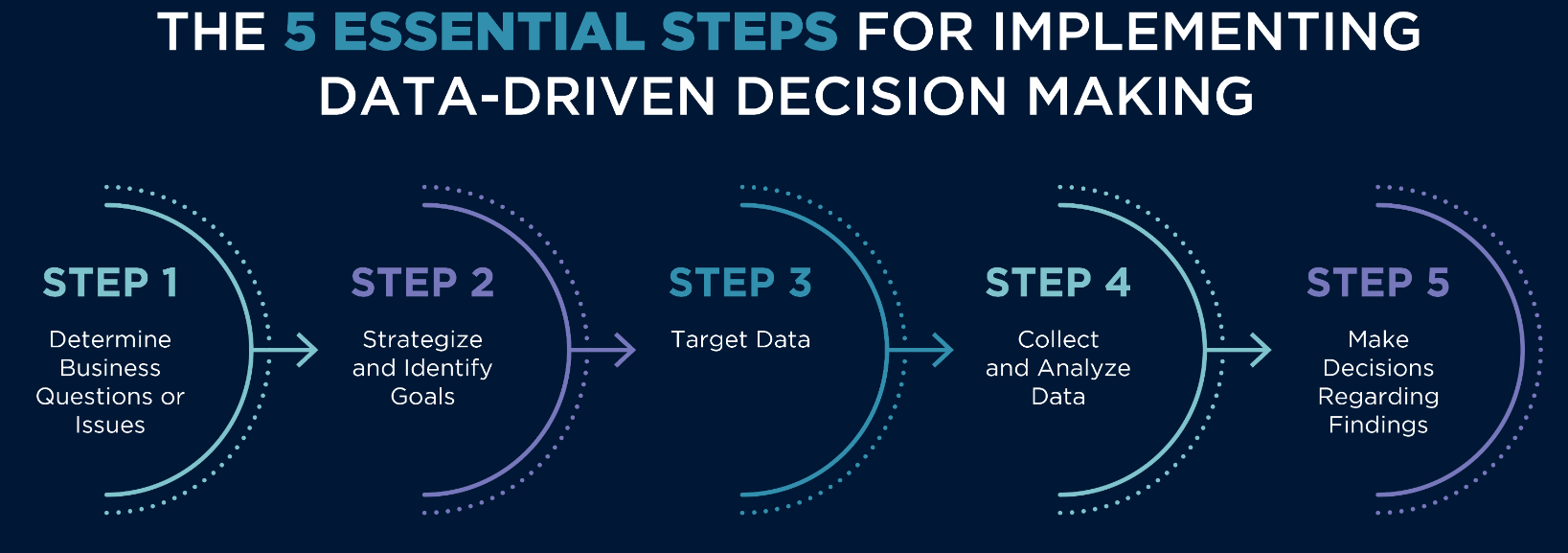 THE 5 ESSENTIAL STEPS FOR IMPLEMENTING DATA-DRIVEN DECISION MAKING

STEP 1
Determine Business Questions or Issues

STEP 2
Strategize and Identify Goals

STEP 3
Target Data

STEP 4
Collect and Analyze Data

STEP 5
Make Decisions Regarding Findings